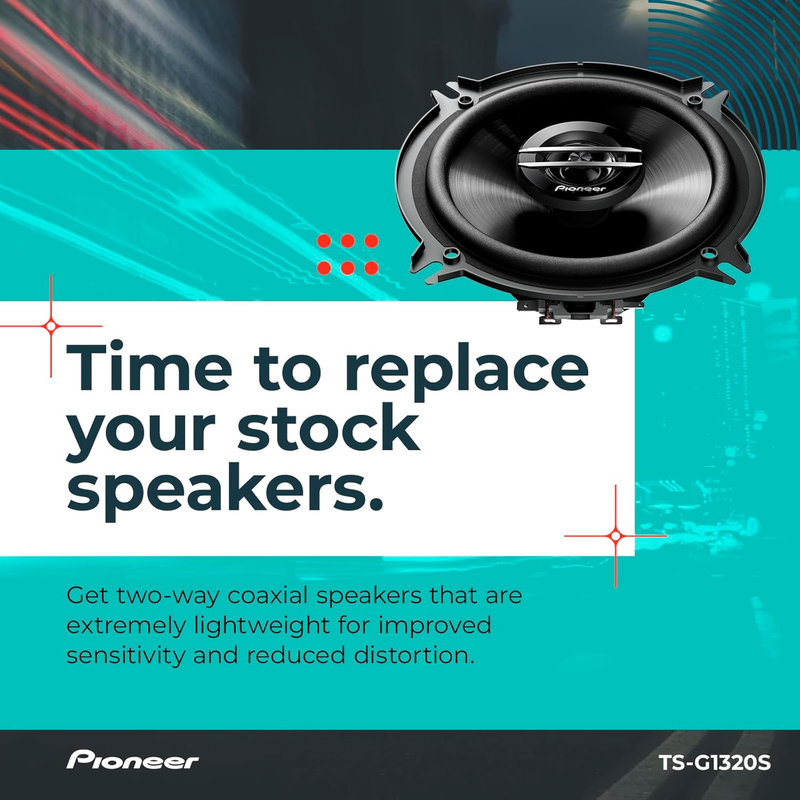 Pioneer

Time to replace your stock speakers.

Get two-way coaxial speakers that are extremely lightweight for improved sensitivity and reduced distortion.

Pioneer

TS-G1320S